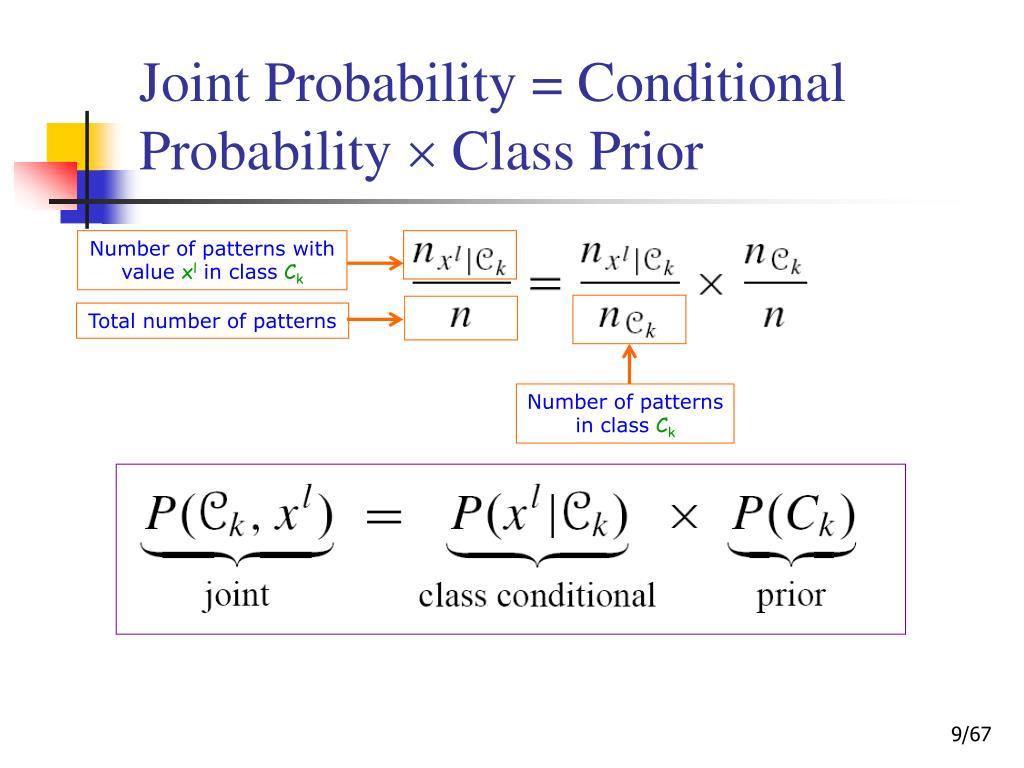 Joint Probability = Conditional Probability × Class Prior

Number of patterns with value $x^l$ in class $C_k$

Total number of patterns

$\frac{n_{x^l|\mathcal{C}_k}}{n} = \frac{n_{x^l|\mathcal{C}_k}}{n_{\mathcal{C}_k}} \times \frac{n_{\mathcal{C}_k}}{n}$

Number of patterns in class $C_k$

$\underbrace{P(\mathcal{C}_k, x^l)}_{\text{joint}} = \underbrace{P(x^l|\mathcal{C}_k)}_{\text{class conditional}} \times \underbrace{P(C_k)}_{\text{prior}}$

9/67